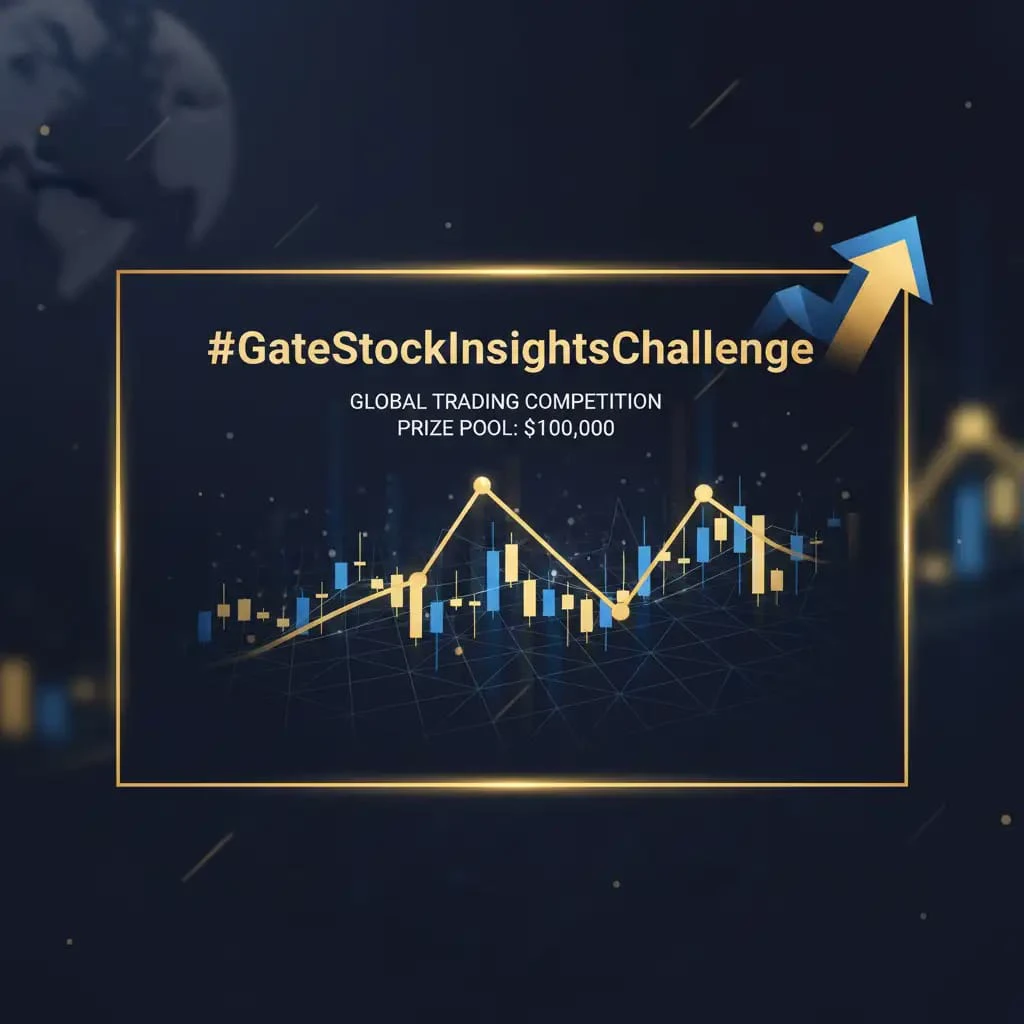 #GateStockInsightsChallenge

GLOBAL TRADING COMPETITION
PRIZE POOL: $100,000